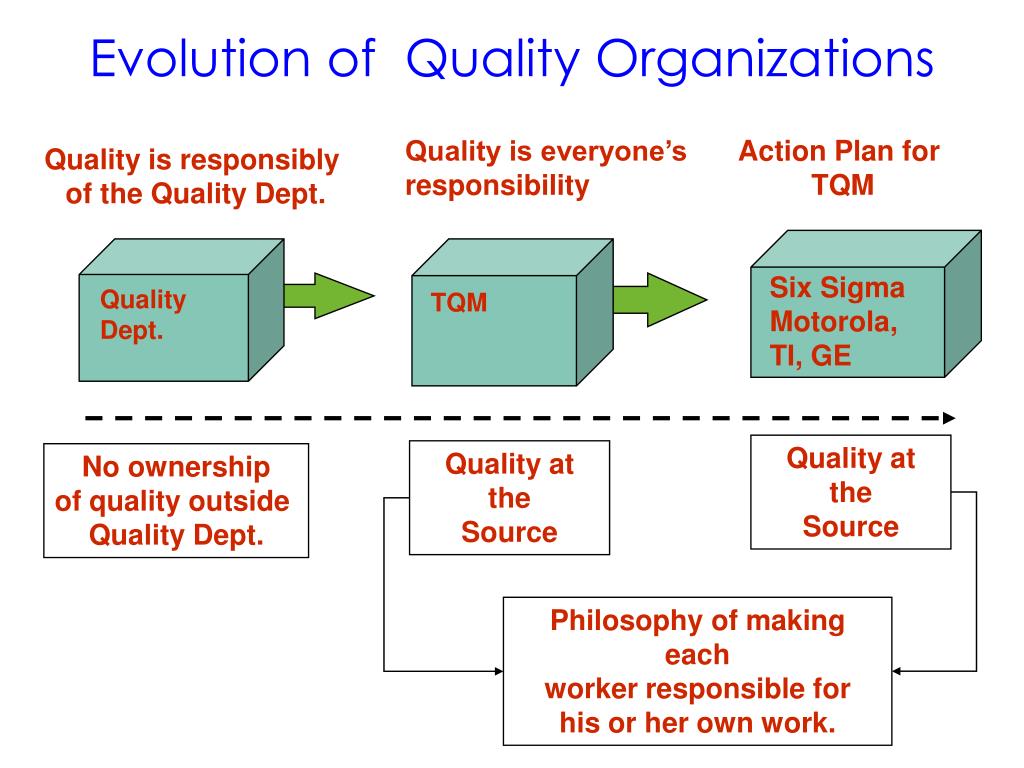 Evolution of Quality Organizations

Quality is responsibly of the Quality Dept.

Quality is everyone's responsibility

Action Plan for TQM

Quality Dept.

TQM

Six Sigma Motorola, TI, GE

No ownership of quality outside Quality Dept.

Quality at the Source

Quality at the Source

Philosophy of making each worker responsible for his or her own work.